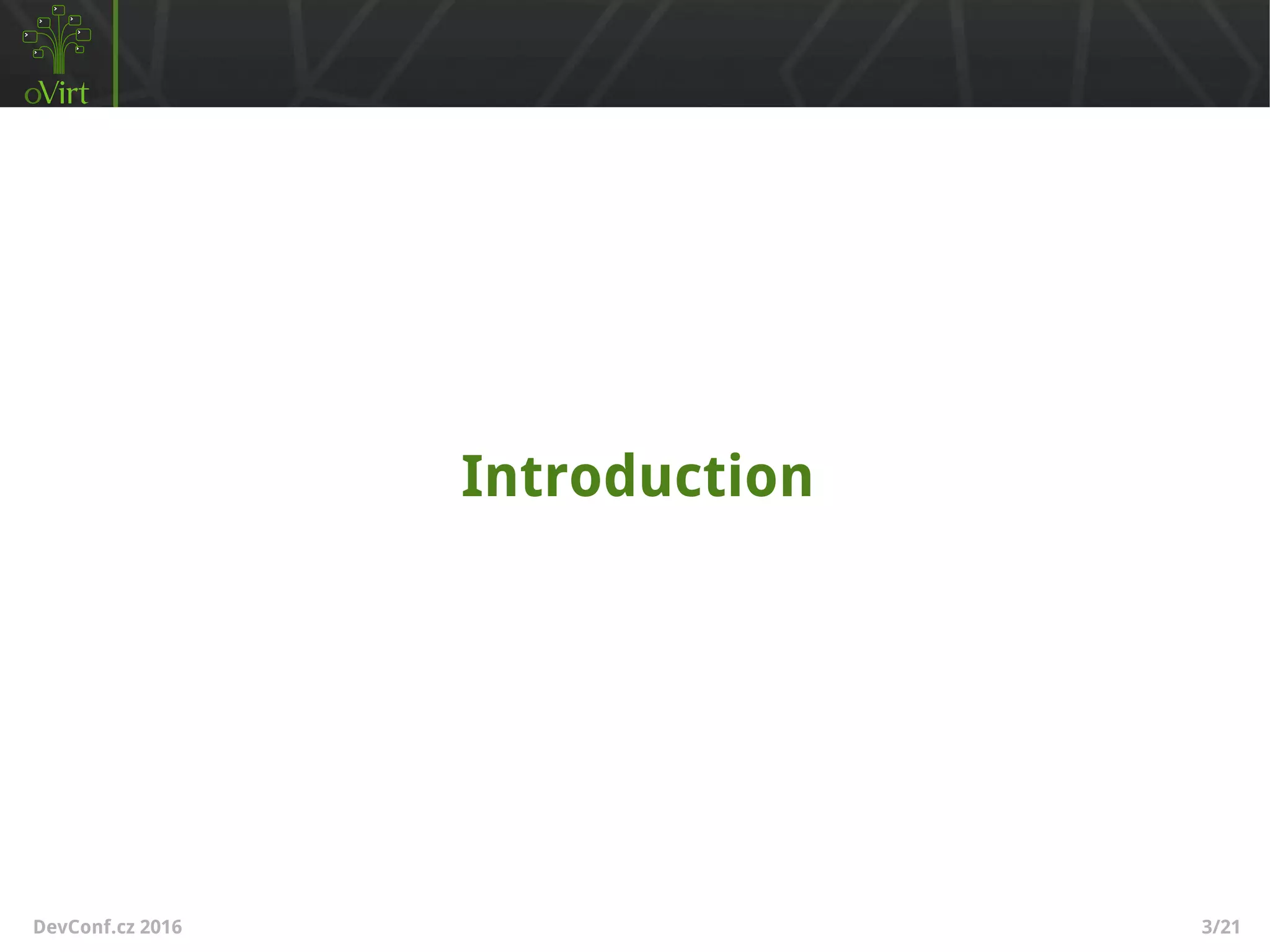 oVirt

Introduction

DevConf.cz 2016

3/21